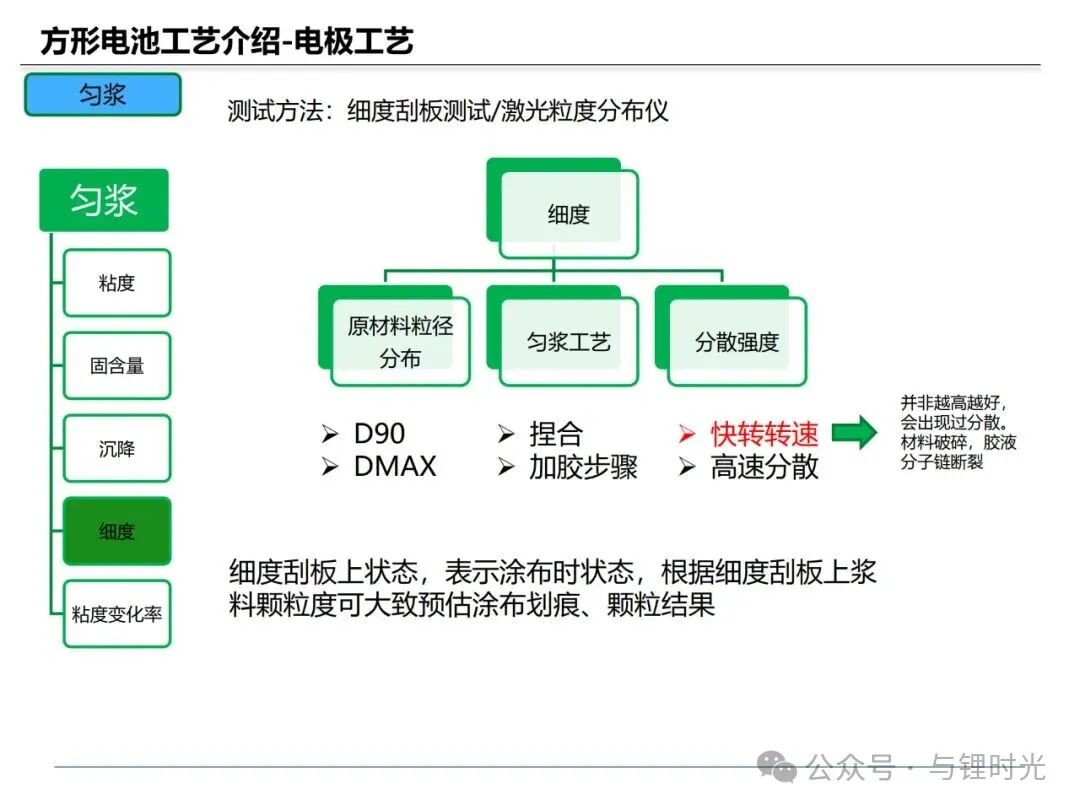 方形电池工艺介绍-电极工艺

匀浆

测试方法：细度刮板测试/激光粒度分布仪

匀浆

粘度

固含量

沉降

细度

粘度变化率

细度

原材料粒径分布

匀浆工艺

分散强度

➢ D90
➢ DMAX

➢ 捏合
➢ 加胶步骤

➢ 快转转速
➢ 高速分散

并非越高越好，会出现过分散。材料破碎，胶液分子链断裂

细度刮板上状态，表示涂布时状态，根据细度刮板上浆料颗粒度可大致预估涂布划痕、颗粒结果

公众号 · 与锂时光